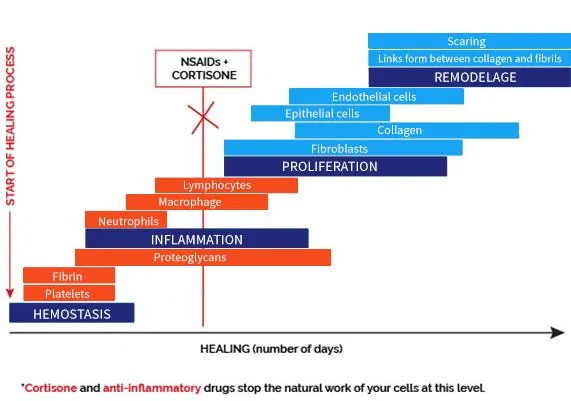 START OF HEALING PROCESS

NSAIDs + CORTISONE

Scaring
Links form between collagen and fibrils
REMODELAGE
Endothelial cells
Epithelial cells
Collagen
Fibroblasts
PROLIFERATION
Lymphocytes
Macrophage
Neutrophils
INFLAMMATION
Proteoglycans
Fibrin
Platelets
HEMOSTASIS

HEALING (number of days)

*Cortisone and anti-inflammatory drugs stop the natural work of your cells at this level.